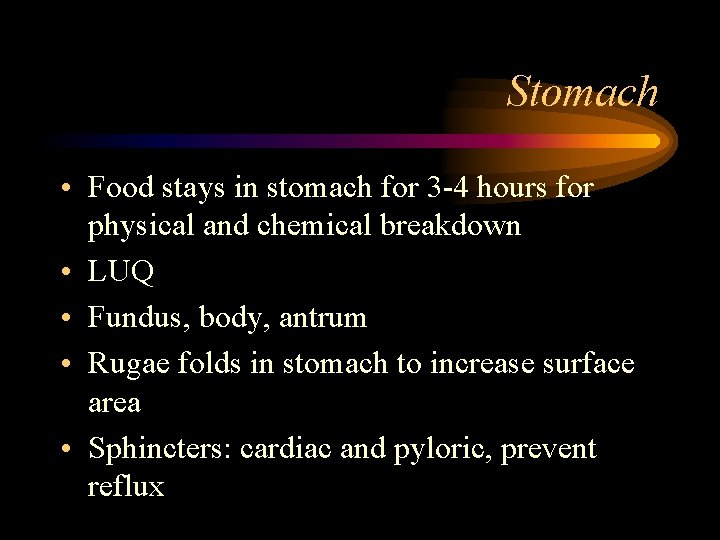 Stomach

• Food stays in stomach for 3-4 hours for physical and chemical breakdown
• LUQ
• Fundus, body, antrum
• Rugae folds in stomach to increase surface area
• Sphincters: cardiac and pyloric, prevent reflux